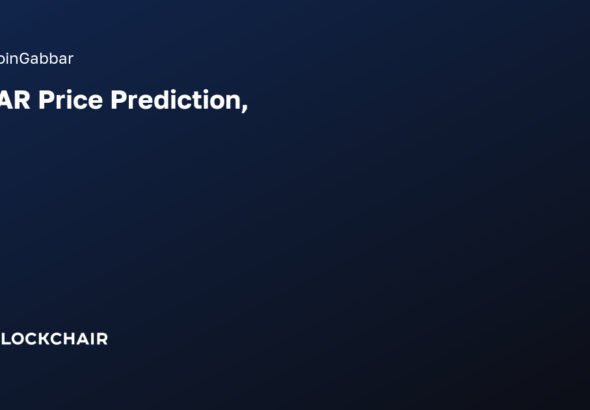 oinGabbar

AR Price Prediction,

LOCKCHAIR